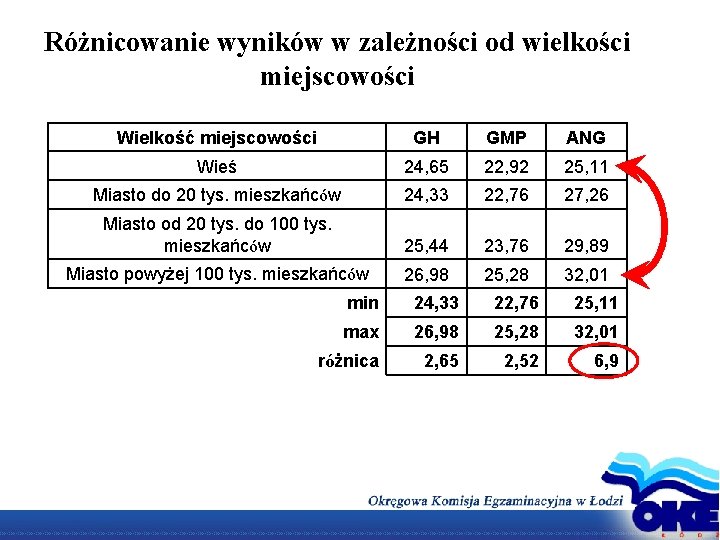 Różnicowanie wyników w zależności od wielkości miejscowości

| Wielkość miejscowości | GH | GMP | ANG |
|---|---|---|---|
| Wieś | 24,65 | 22,92 | 25,11 |
| Miasto do 20 tys. mieszkańców | 24,33 | 22,76 | 27,26 |
| Miasto od 20 tys. do 100 tys. mieszkańców | 25,44 | 23,76 | 29,89 |
| Miasto powyżej 100 tys. mieszkańców | 26,98 | 25,28 | 32,01 |
| min | 24,33 | 22,76 | 25,11 |
| max | 26,98 | 25,28 | 32,01 |
| różnica | 2,65 | 2,52 | 6,9 |

Okręgowa Komisja Egzaminacyjna w Łodzi

OKE ŁÓDŹ